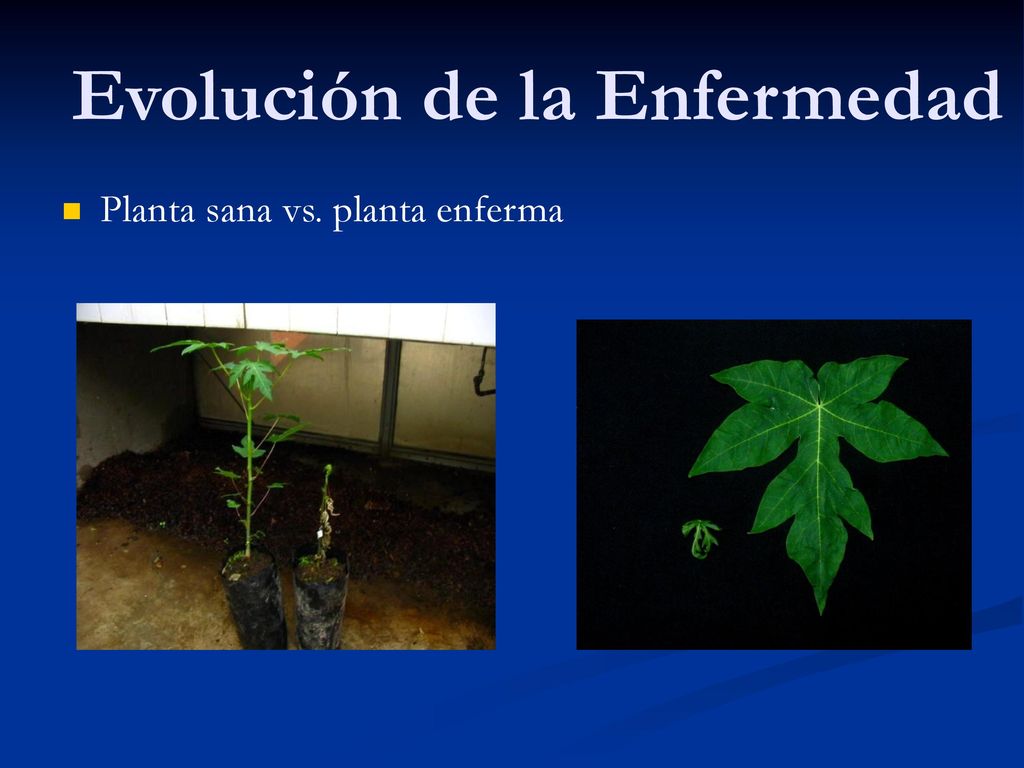 Evolución de la Enfermedad

Planta sana vs. planta enferma